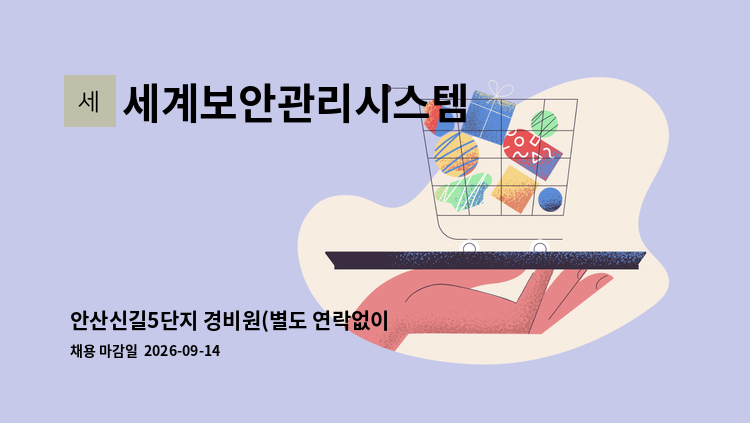 세

세계보안관리시스템

안산신길5단지 경비원(별도 연락없이

채용 마감일 2026-09-14